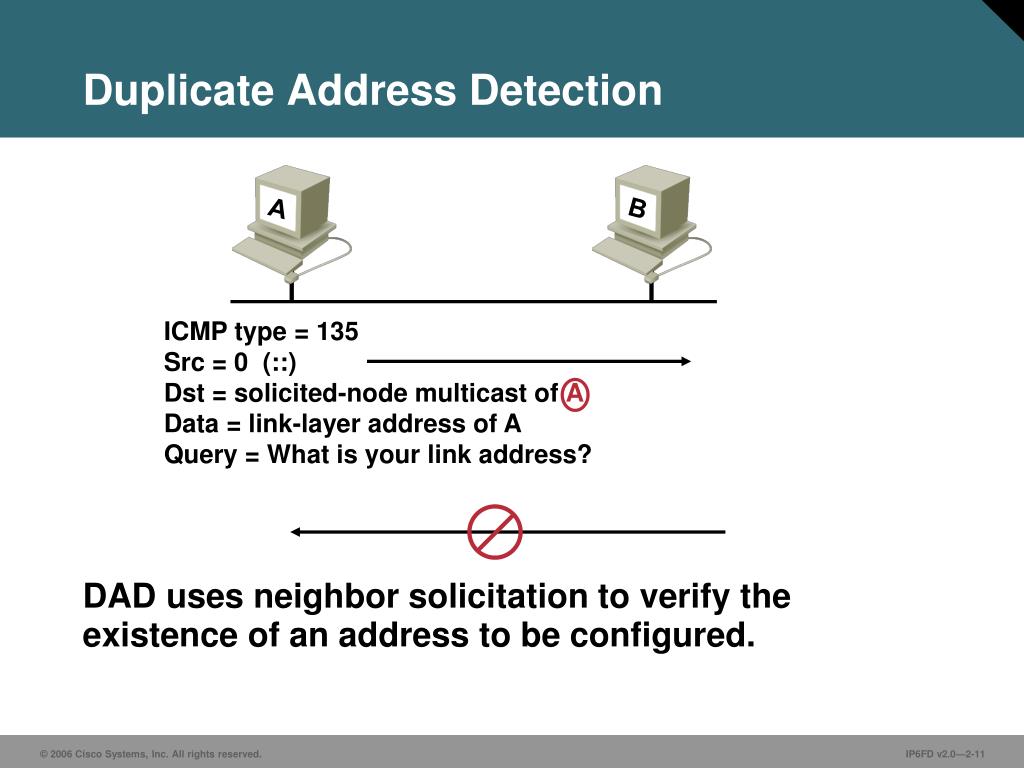 Duplicate Address Detection

A

B

ICMP type = 135
Src = 0 (::)
Dst = solicited-node multicast of A
Data = link-layer address of A
Query = What is your link address?

DAD uses neighbor solicitation to verify the existence of an address to be configured.

© 2006 Cisco Systems, Inc. All rights reserved.

IP6FD v2.0—2-11